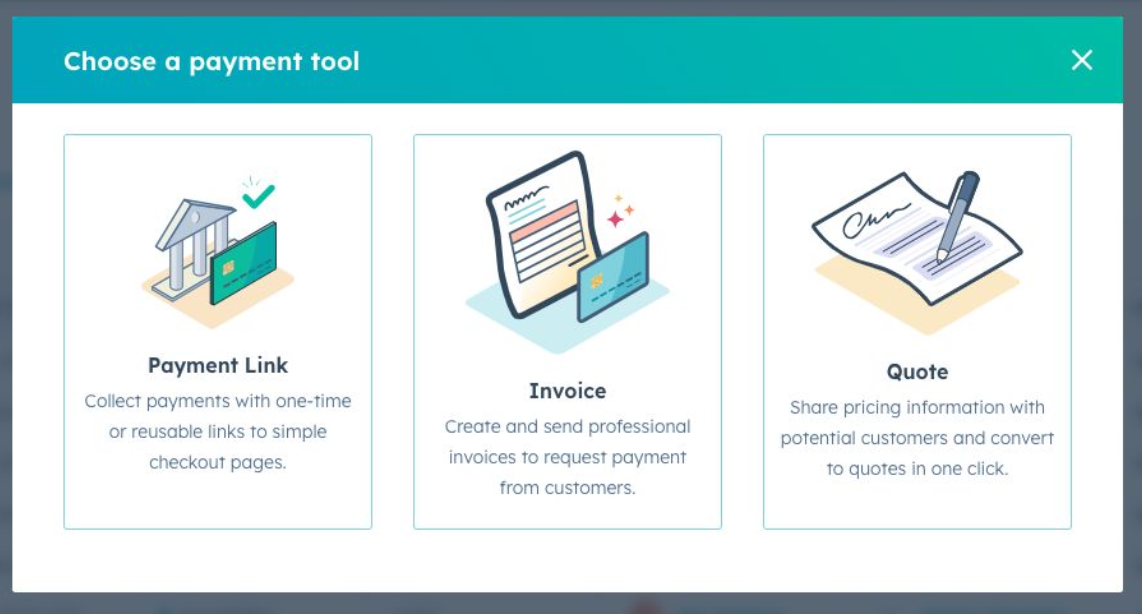 Choose a payment tool

Payment Link
Collect payments with one-time or reusable links to simple checkout pages.

Invoice
Create and send professional invoices to request payment from customers.

Quote
Share pricing information with potential customers and convert to quotes in one click.